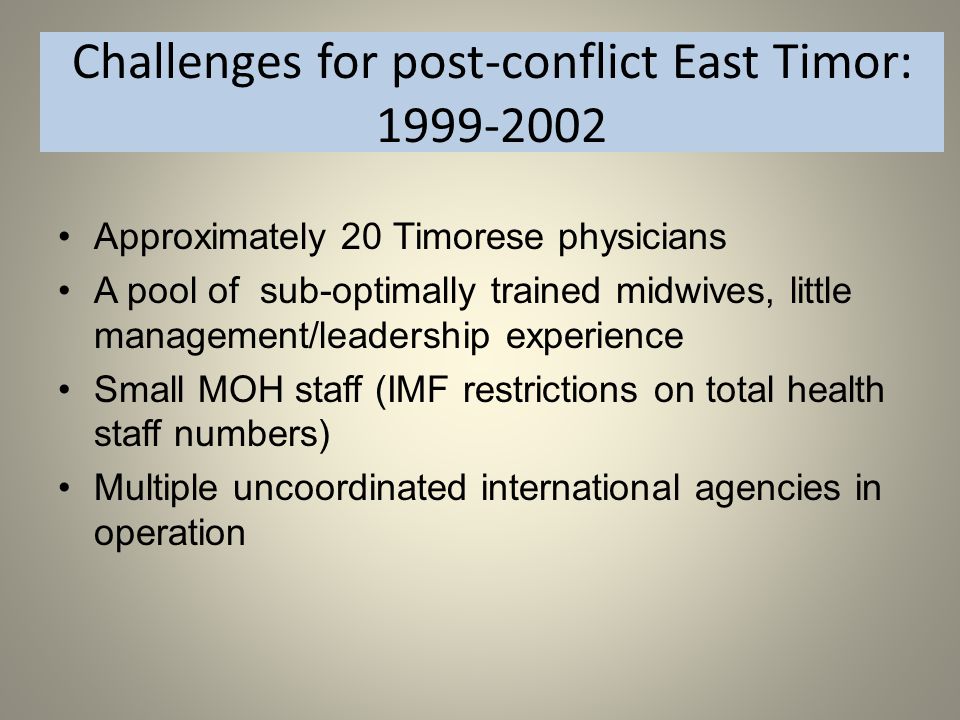 Challenges for post-conflict East Timor: 1999-2002

• Approximately 20 Timorese physicians
• A pool of sub-optimally trained midwives, little management/leadership experience
• Small MOH staff (IMF restrictions on total health staff numbers)
• Multiple uncoordinated international agencies in operation